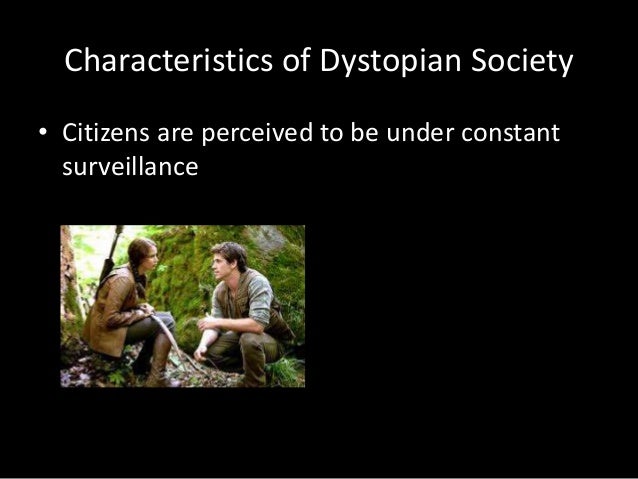 Characteristics of Dystopian Society

• Citizens are perceived to be under constant surveillance